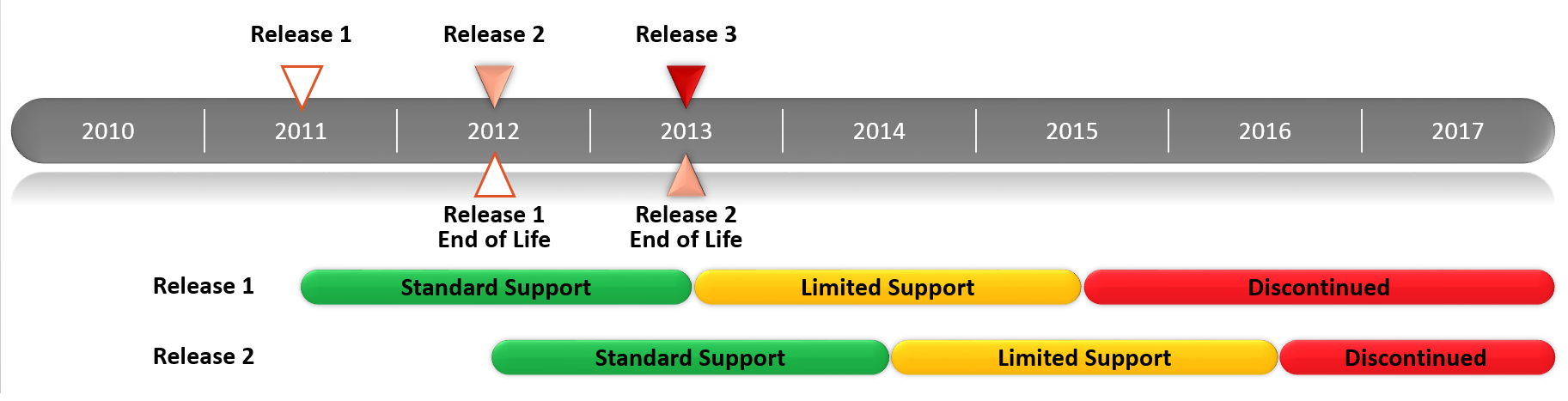 Release 1
Release 2
Release 3

2010
2011
2012
2013
2014
2015
2016
2017

Release 1
End of Life

Release 2
End of Life

Release 1
Standard Support
Limited Support
Discontinued

Release 2
Standard Support
Limited Support
Discontinued